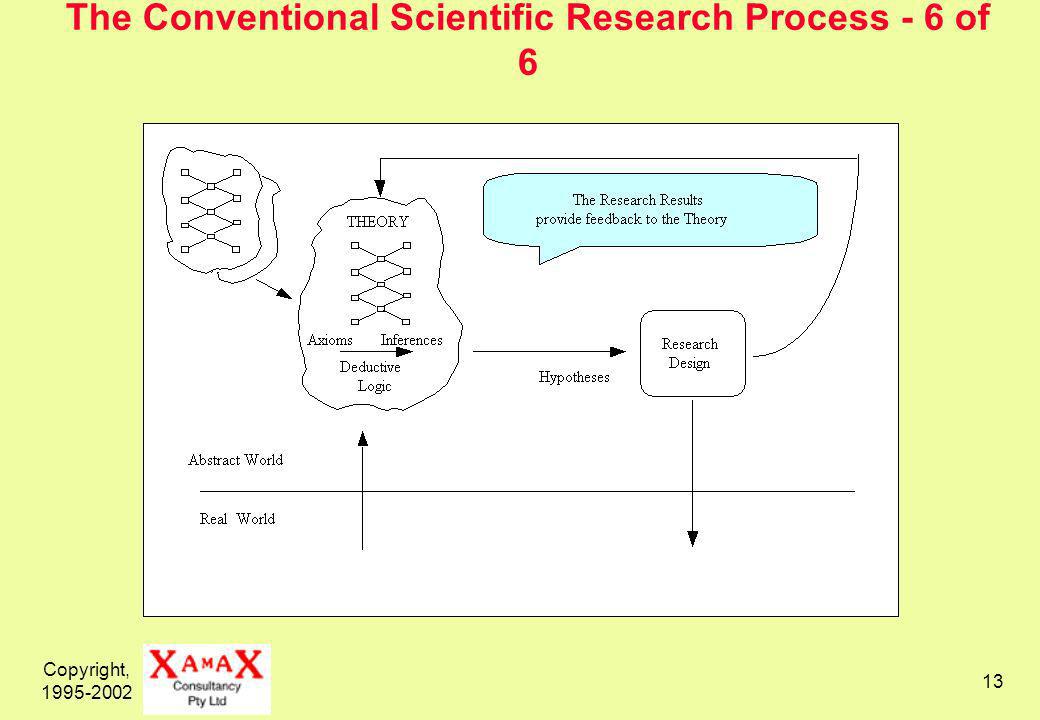 The Conventional Scientific Research Process - 6 of 6

The Research Results provide feedback to the Theory

THEORY

Axioms Inferences

Deductive Logic

Hypotheses

Research Design

Abstract World

Real World

Copyright, 1995-2002

XAMAX Consultancy Pty Ltd

13